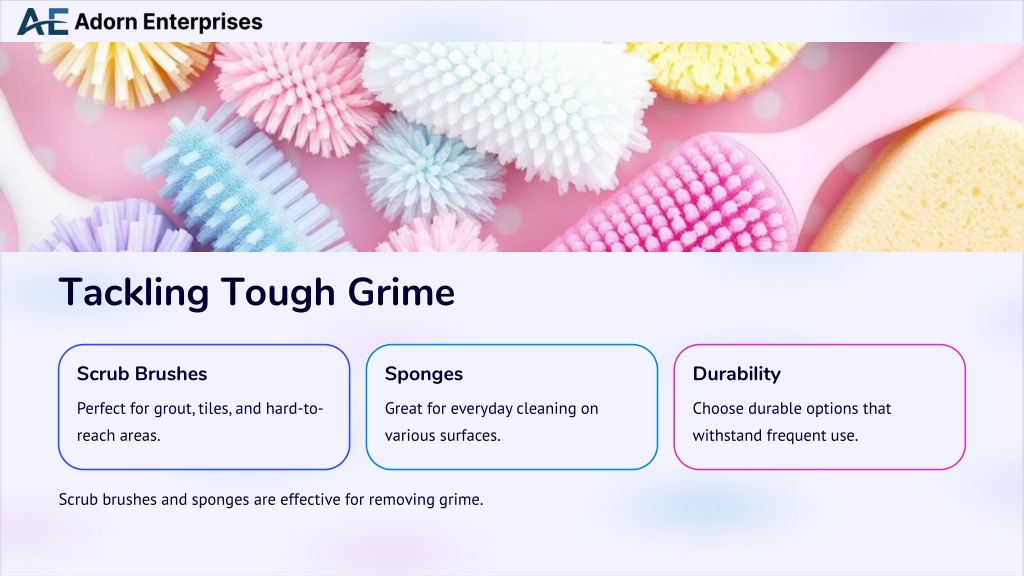 AE Adorn Enterprises

Tackling Tough Grime

Scrub Brushes

Perfect for grout, tiles, and hard-to-reach areas.

Sponges

Great for everyday cleaning on various surfaces.

Durability

Choose durable options that withstand frequent use.

Scrub brushes and sponges are effective for removing grime.